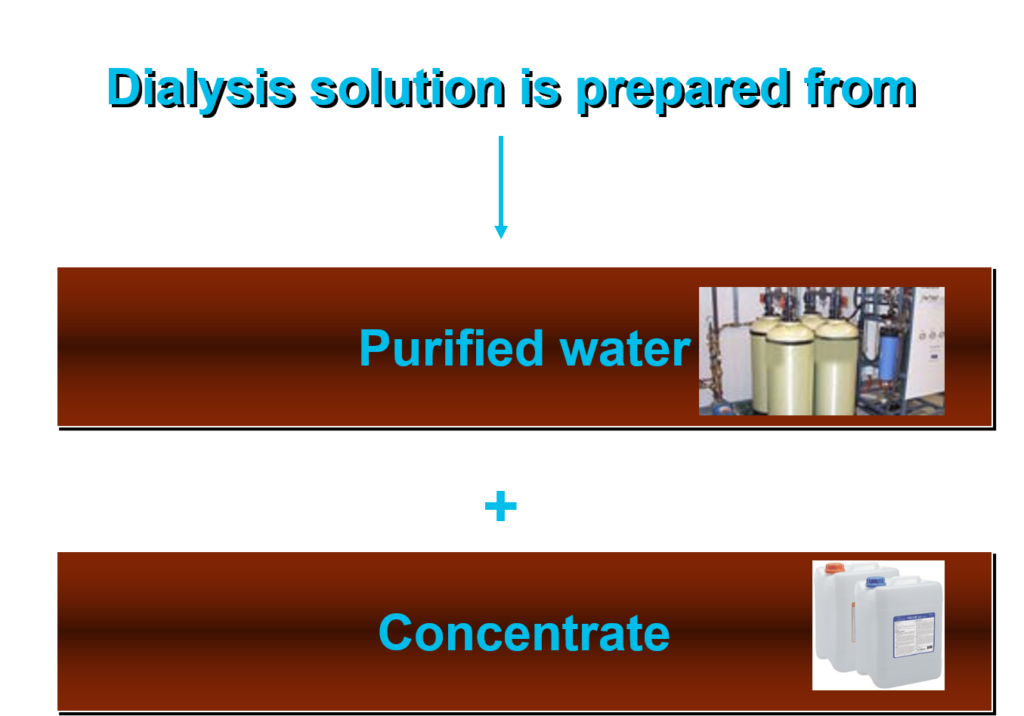 Dialysis solution is prepared from

Purified water

+

Concentrate